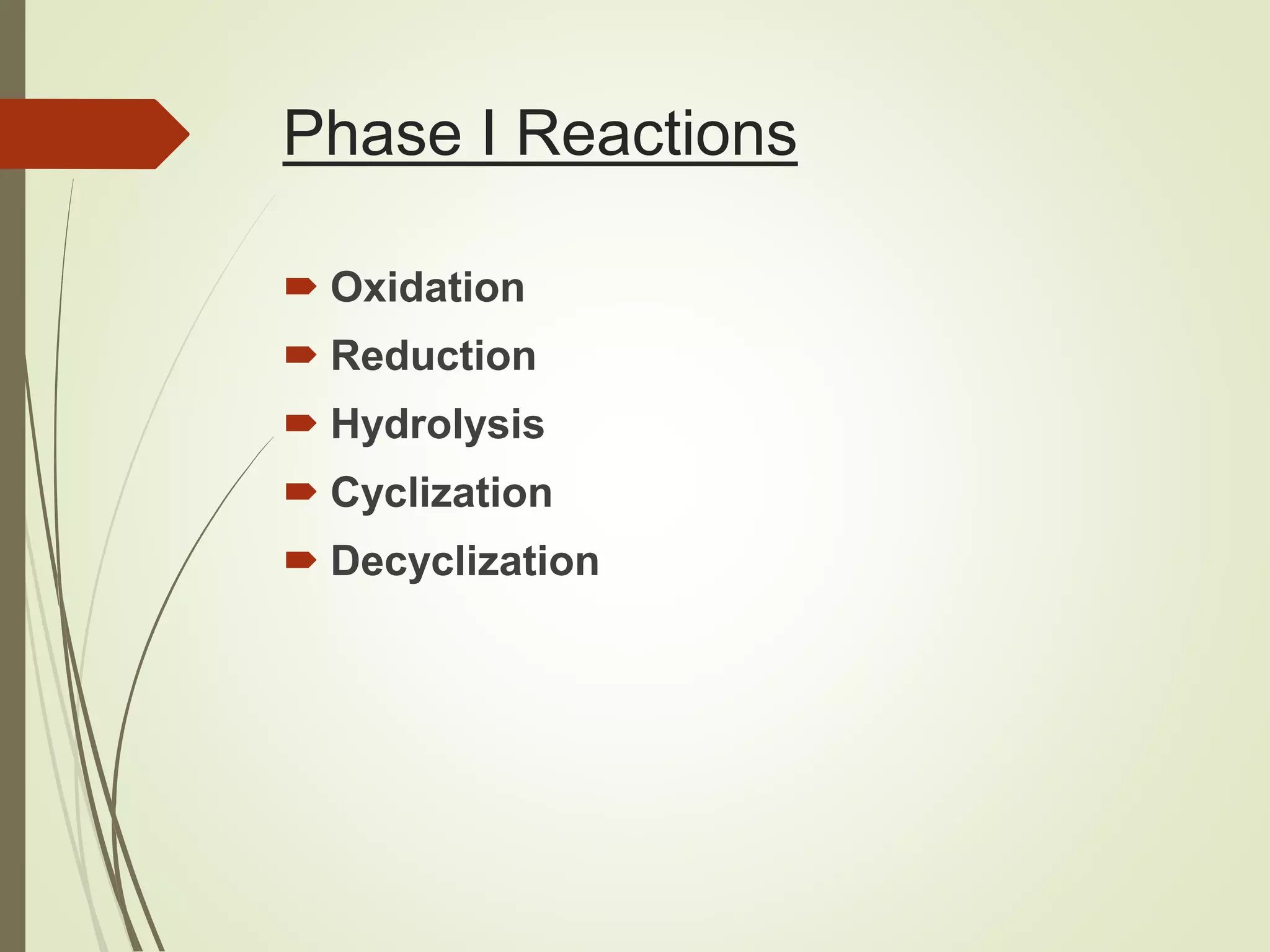 Phase I Reactions

Oxidation

Reduction

Hydrolysis

Cyclization

Decyclization